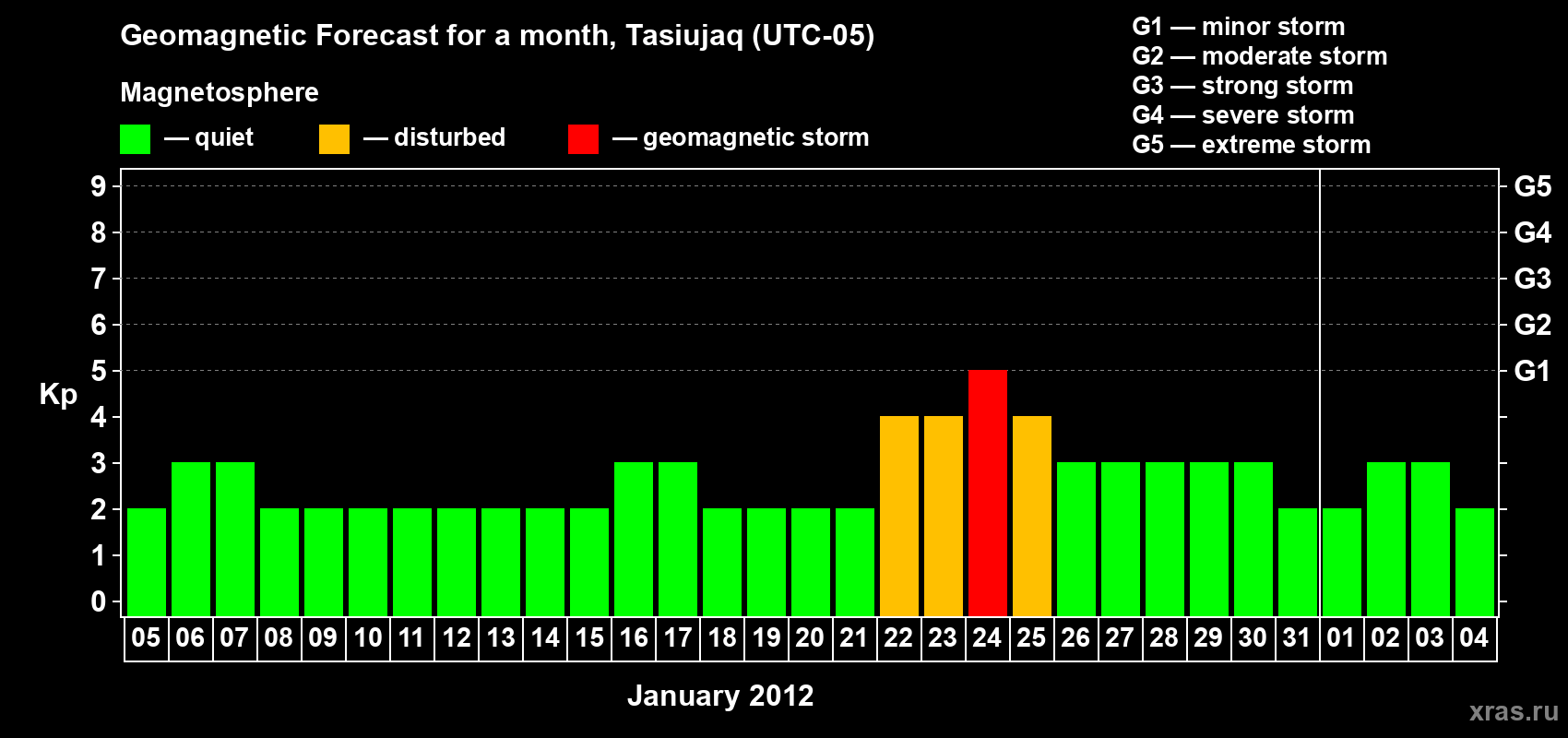 Geomagnetic Forecast for a month, Tasiujaq (UTC-05)

Magnetosphere

— quiet — disturbed — geomagnetic storm

G1 — minor storm
G2 — moderate storm
G3 — strong storm
G4 — severe storm
G5 — extreme storm

Kp

9
8
7
6
5
4
3
2
1
0

G5
G4
G3
G2
G1

05 06 07 08 09 10 11 12 13 14 15 16 17 18 19 20 21 22 23 24 25 26 27 28 29 30 31 01 02 03 04

January 2012

xras.ru